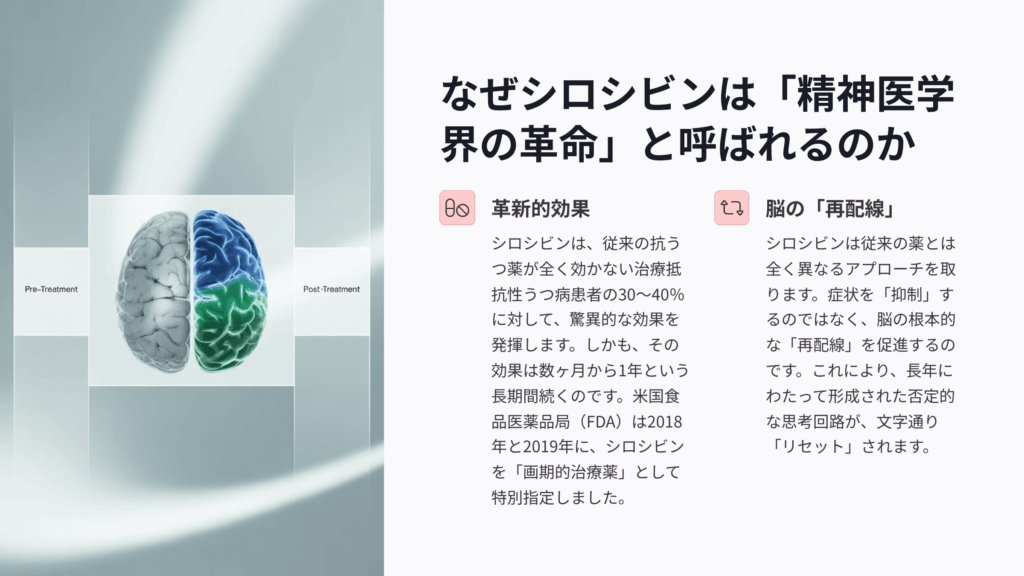 Pre-Treatment

Post-Treatment

なぜシロシビンは「精神医学界の革命」と呼ばれるのか

革新的効果

シロシビンは、従来の抗うつ薬が全く効かない治療抵抗性うつ病患者の30〜40%に対して、驚異的な効果を発揮します。しかも、その効果は数ヶ月から1年という長期間続くのです。米国食品医薬品局（FDA）は2018年と2019年に、シロシビンを「画期的治療薬」として特別指定しました。

脳の「再配線」

シロシビンは従来の薬とは全く異なるアプローチを取ります。症状を「抑制」するのではなく、脳の根本的な「再配線」を促進するのです。これにより、長年にわたって形成された否定的な思考回路が、文字通り「リセット」されます。